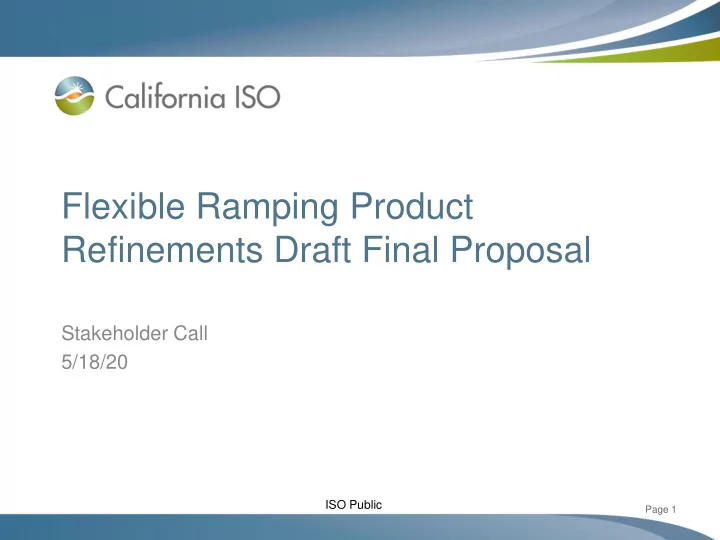 California ISO

Flexible Ramping Product Refinements Draft Final Proposal

Stakeholder Call
5/18/20

ISO Public

Page 1